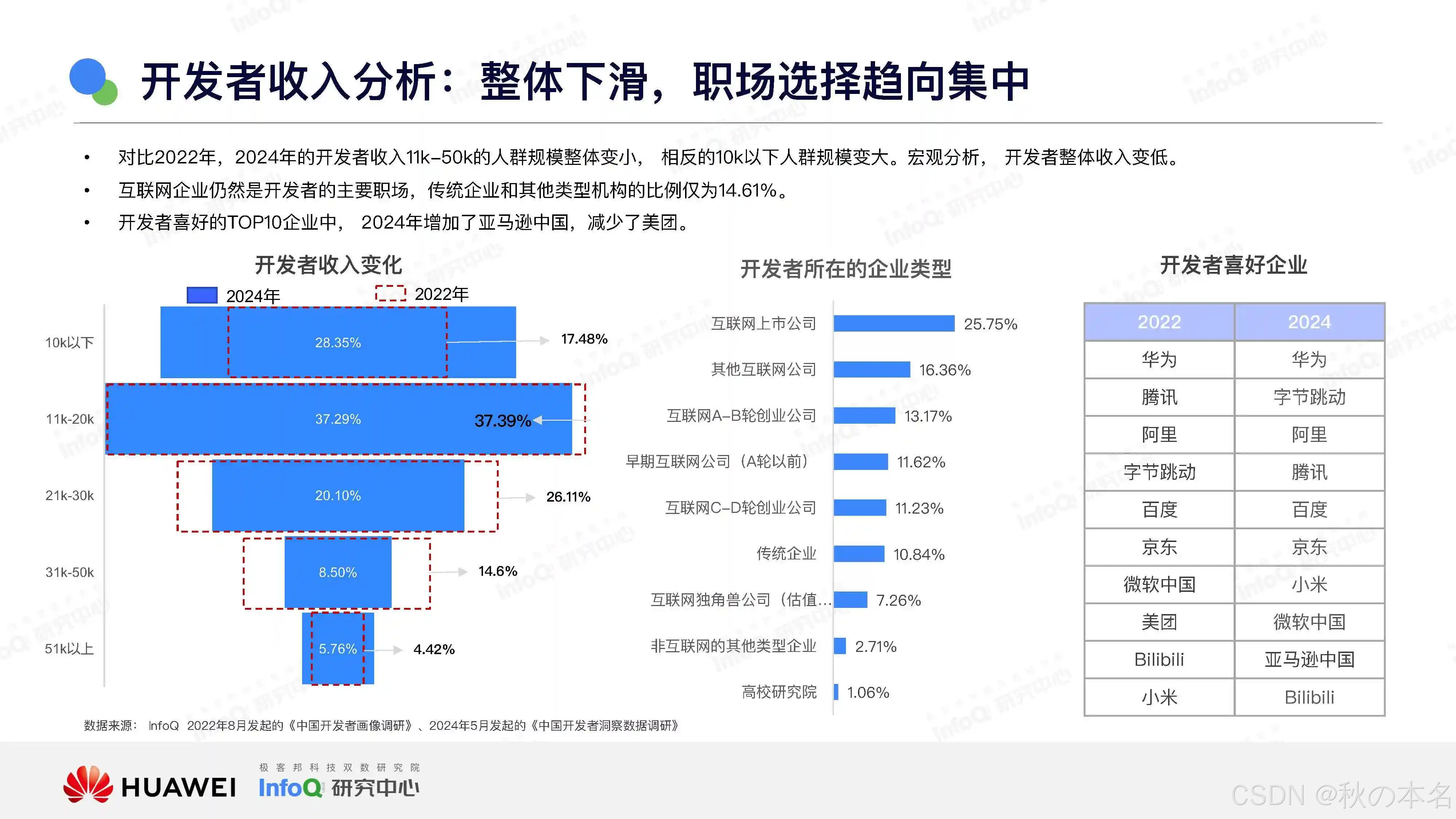 开发者收入分析：整体下滑，职场选择趋向集中

• 对比2022年，2024年的开发者收入11k-50k的人群规模整体变小， 相反的10k以下人群规模变大。宏观分析， 开发者整体收入变低。
• 互联网企业仍然是开发者的主要职场，传统企业和其他类型机构的比例仅为14.61%。
• 开发者喜好的TOP10企业中， 2024年增加了亚马逊中国，减少了美团。

开发者收入变化

2024年 2022年

10k以下 28.35% 17.48%
11k-20k 37.29% 37.39%
21k-30k 20.10% 26.11%
31k-50k 8.50% 14.6%
51k以上 5.76% 4.42%

开发者所在的企业类型

互联网上市公司 25.75%
其他互联网公司 16.36%
互联网A-B轮创业公司 13.17%
早期互联网公司（A轮以前） 11.62%
互联网C-D轮创业公司 11.23%
传统企业 10.84%
互联网独角兽公司（估值… 7.26%
非互联网的其他类型企业 2.71%
高校研究院 1.06%

开发者喜好企业

| 2022 | 2024 |
|---|---|
| 华为 | 华为 |
| 腾讯 | 字节跳动 |
| 阿里 | 阿里 |
| 字节跳动 | 腾讯 |
| 百度 | 百度 |
| 京东 | 京东 |
| 微软中国 | 小米 |
| 美团 | 微软中国 |
| Bilibili | 亚马逊中国 |
| 小米 | Bilibili |

数据来源： InfoQ 2022年8月发起的《中国开发者画像调研》、2024年5月发起的《中国开发者洞察数据调研》

HUAWEI 极客邦科技双数研究院 InfoQ 研究中心

CSDN @秋の本名